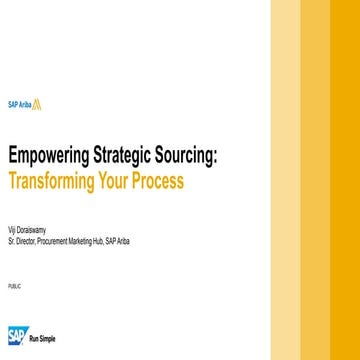 SAP Ariba

Empowering Strategic Sourcing:
Transforming Your Process

Viji Doraiswamy
Sr. Director, Procurement Marketing Hub, SAP Ariba

PUBLIC

SAP Run Simple